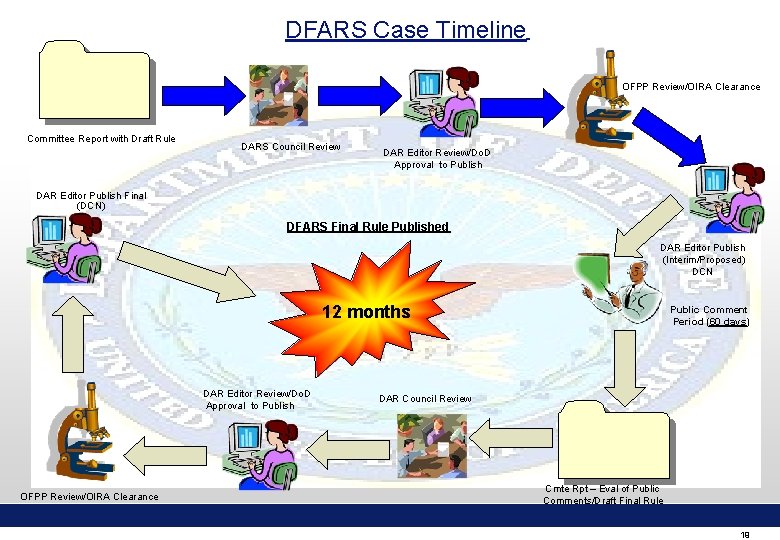 DFARS Case Timeline

Committee Report with Draft Rule

DARS Council Review

DAR Editor Review/DoD Approval to Publish

OFPP Review/OIRA Clearance

DAR Editor Publish (Interim/Proposed) DCN

Public Comment Period (60 days)

Cmte Rpt – Eval of Public Comments/Draft Final Rule

DAR Council Review

DAR Editor Review/DoD Approval to Publish

OFPP Review/OIRA Clearance

DAR Editor Publish Final (DCN)

DFARS Final Rule Published

12 months

18